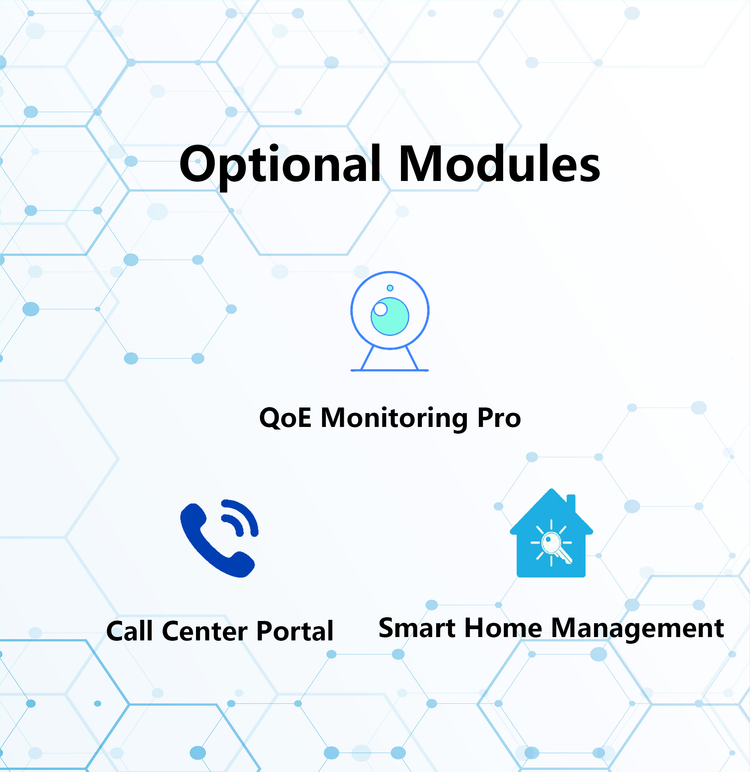 Optional Modules

QoE Monitoring Pro

Call Center Portal

Smart Home Management